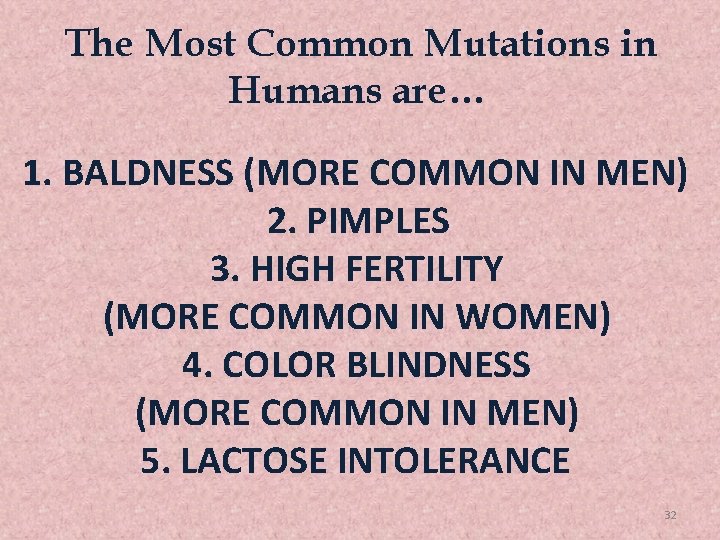 The Most Common Mutations in Humans are…

1. BALDNESS (MORE COMMON IN MEN)
2. PIMPLES
3. HIGH FERTILITY (MORE COMMON IN WOMEN)
4. COLOR BLINDNESS (MORE COMMON IN MEN)
5. LACTOSE INTOLERANCE

32